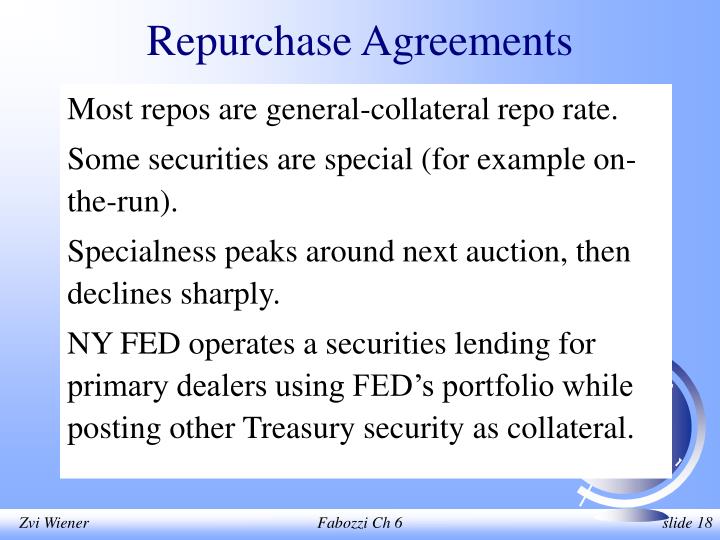 Repurchase Agreements

Most repos are general-collateral repo rate.

Some securities are special (for example on-the-run).

Specialness peaks around next auction, then declines sharply.

NY FED operates a securities lending for primary dealers using FED's portfolio while posting other Treasury security as collateral.

Zvi Wiener

Fabozzi Ch 6

slide 18